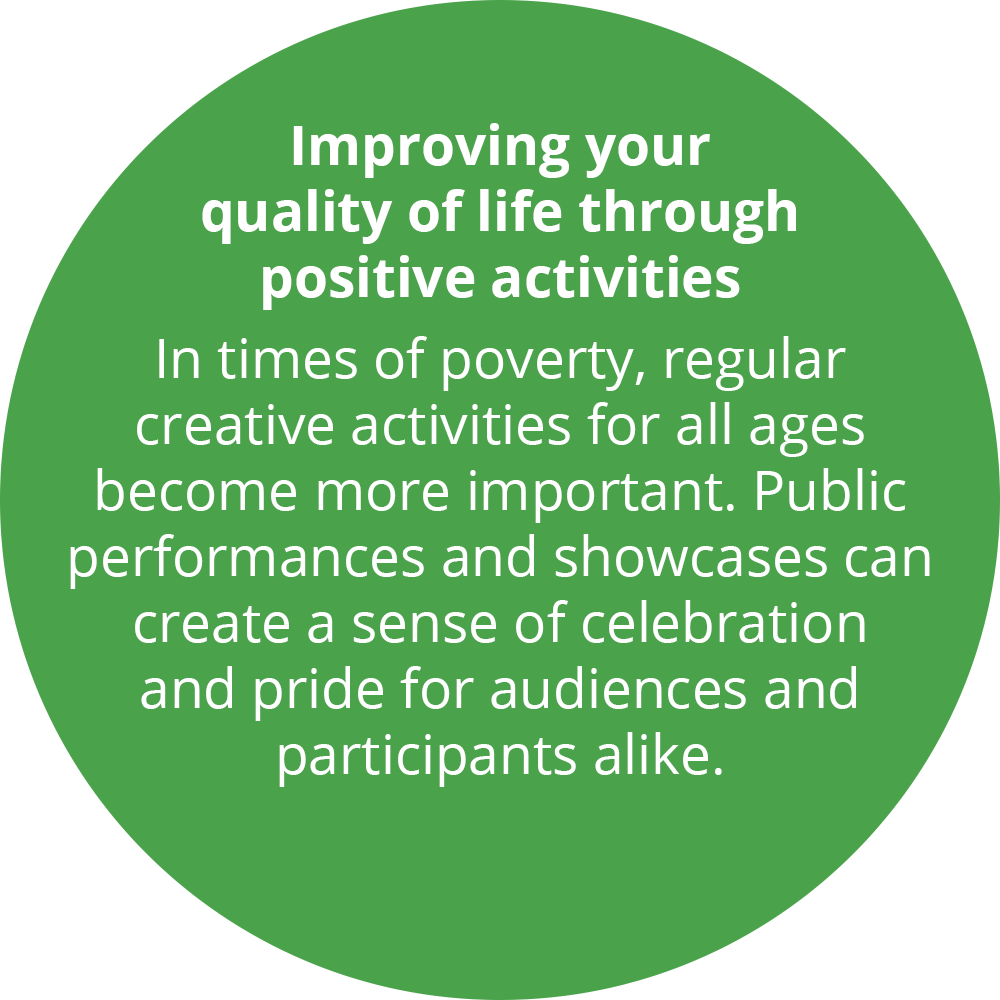 Improving your quality of life through positive activities

In times of poverty, regular creative activities for all ages become more important. Public performances and showcases can create a sense of celebration and pride for audiences and participants alike.